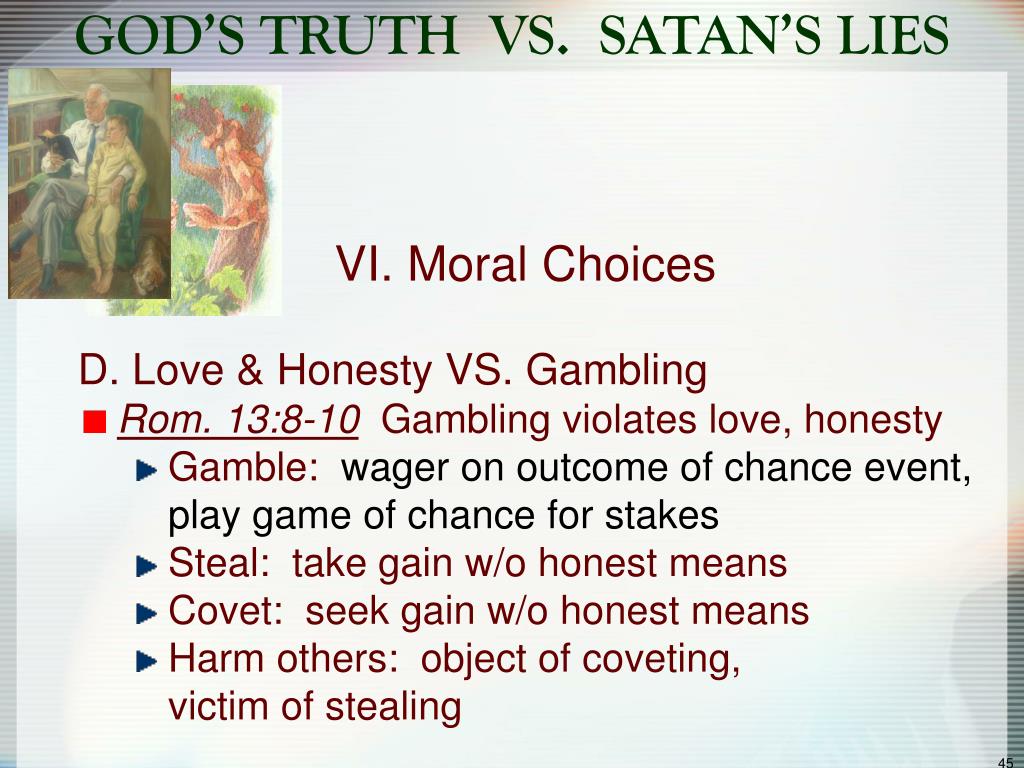 GOD'S TRUTH VS. SATAN'S LIES

VI. Moral Choices

D. Love & Honesty VS. Gambling

Rom. 13:8-10 Gambling violates love, honesty

Gamble: wager on outcome of chance event, play game of chance for stakes

Steal: take gain w/o honest means

Covet: seek gain w/o honest means

Harm others: object of coveting, victim of stealing

45